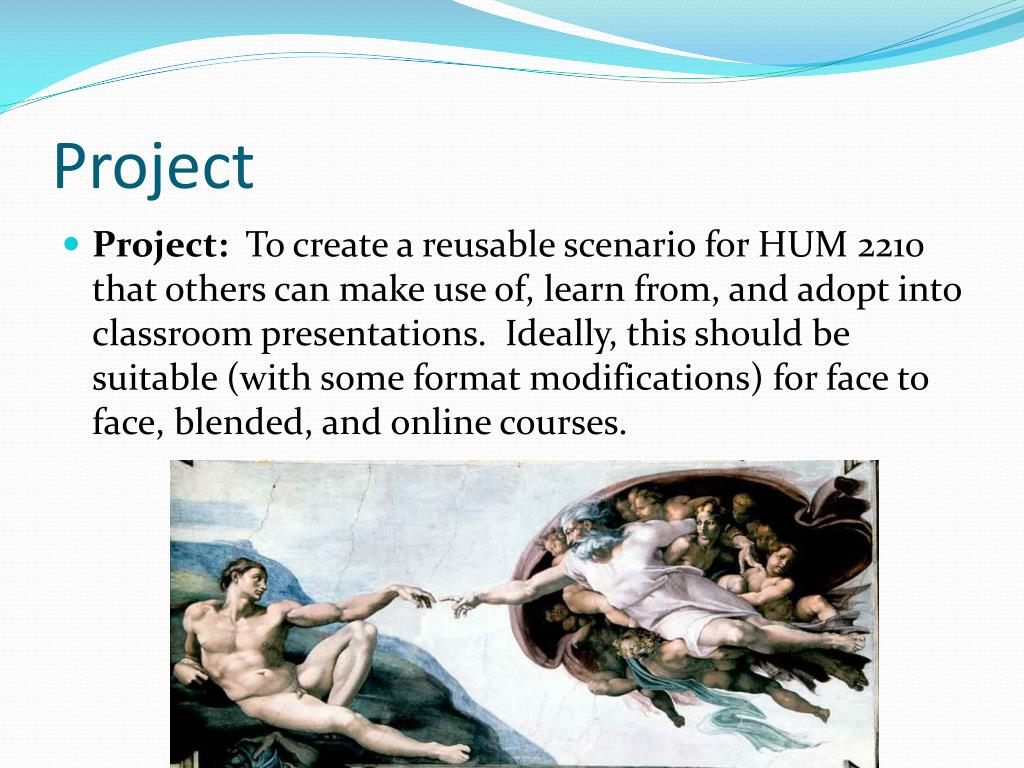 Project

Project: To create a reusable scenario for HUM 2210 that others can make use of, learn from, and adopt into classroom presentations. Ideally, this should be suitable (with some format modifications) for face to face, blended, and online courses.